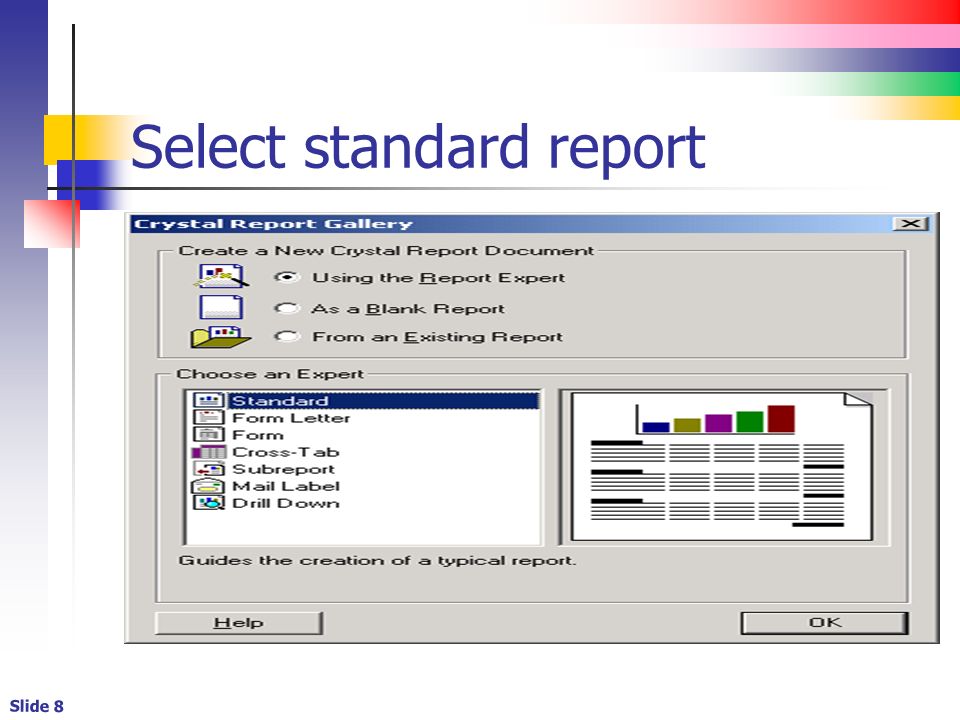 Select standard report

Crystal Report Gallery

Create a New Crystal Report Document

Using the Report Expert

As a Blank Report

From an Existing Report

Choose an Expert

Standard
Form Letter
Form
Cross-Tab
Subreport
Mail Label
Drill Down

Guides the creation of a typical report.

Help

OK

Slide 8